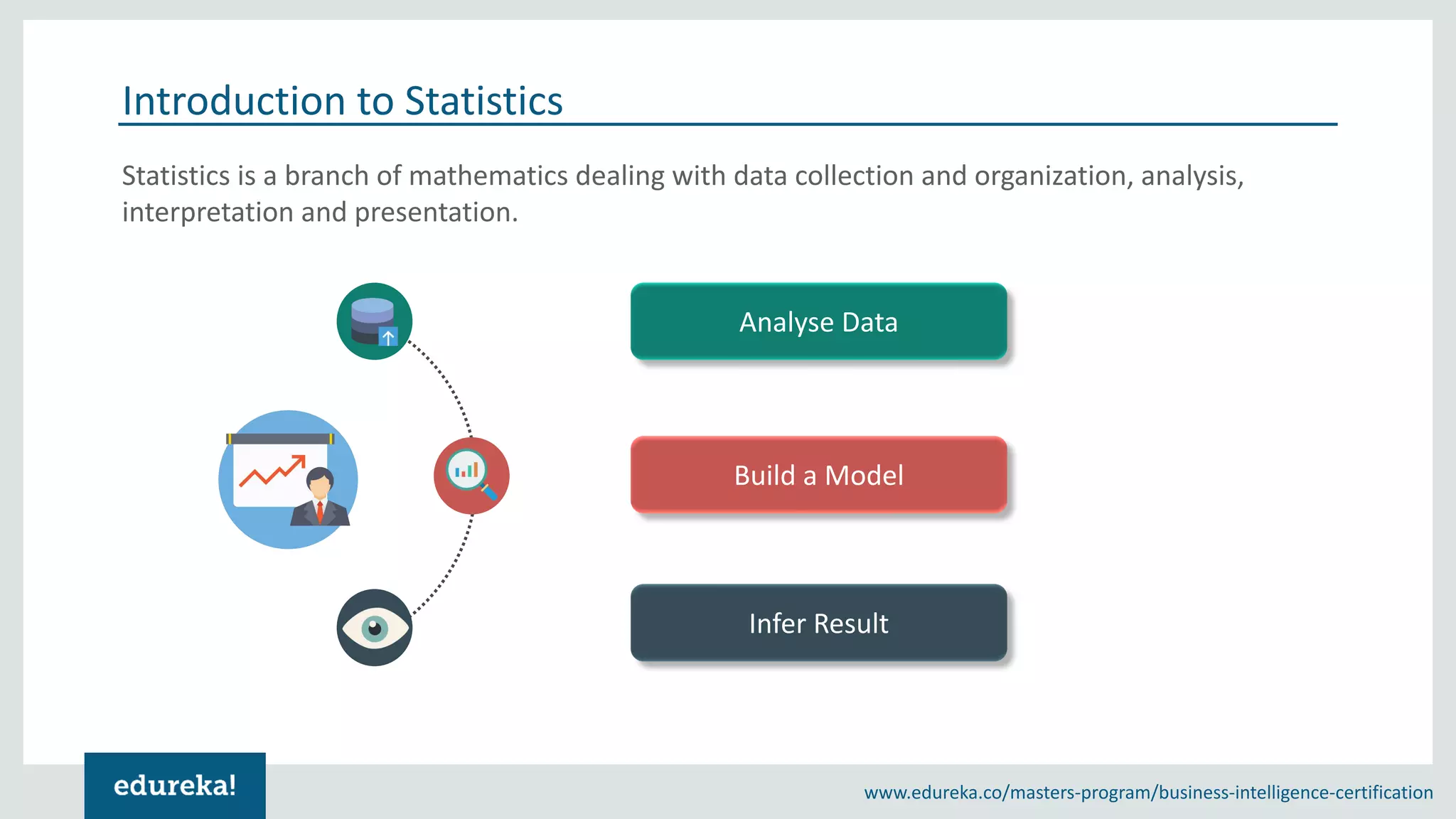 Introduction to Statistics

Statistics is a branch of mathematics dealing with data collection and organization, analysis, interpretation and presentation.

Analyse Data

Build a Model

Infer Result

edureka!

www.edureka.co/masters-program/business-intelligence-certification